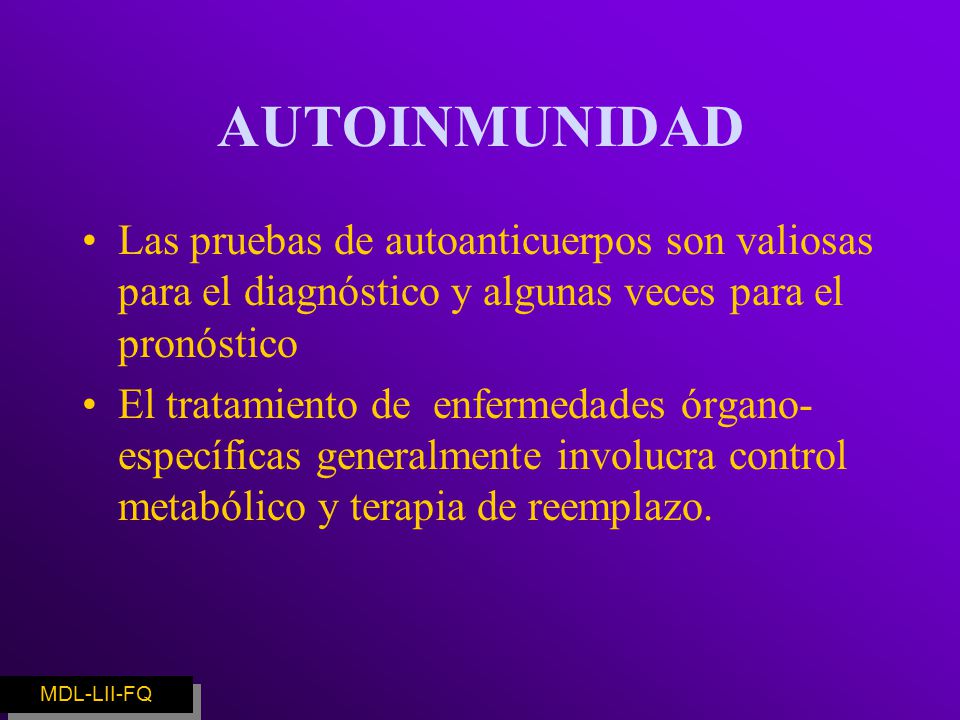 AUTOINMUNIDAD

• Las pruebas de autoanticuerpos son valiosas para el diagnóstico y algunas veces para el pronóstico

• El tratamiento de enfermedades órgano-específicas generalmente involucra control metabólico y terapia de reemplazo.

MDL-LII-FQ